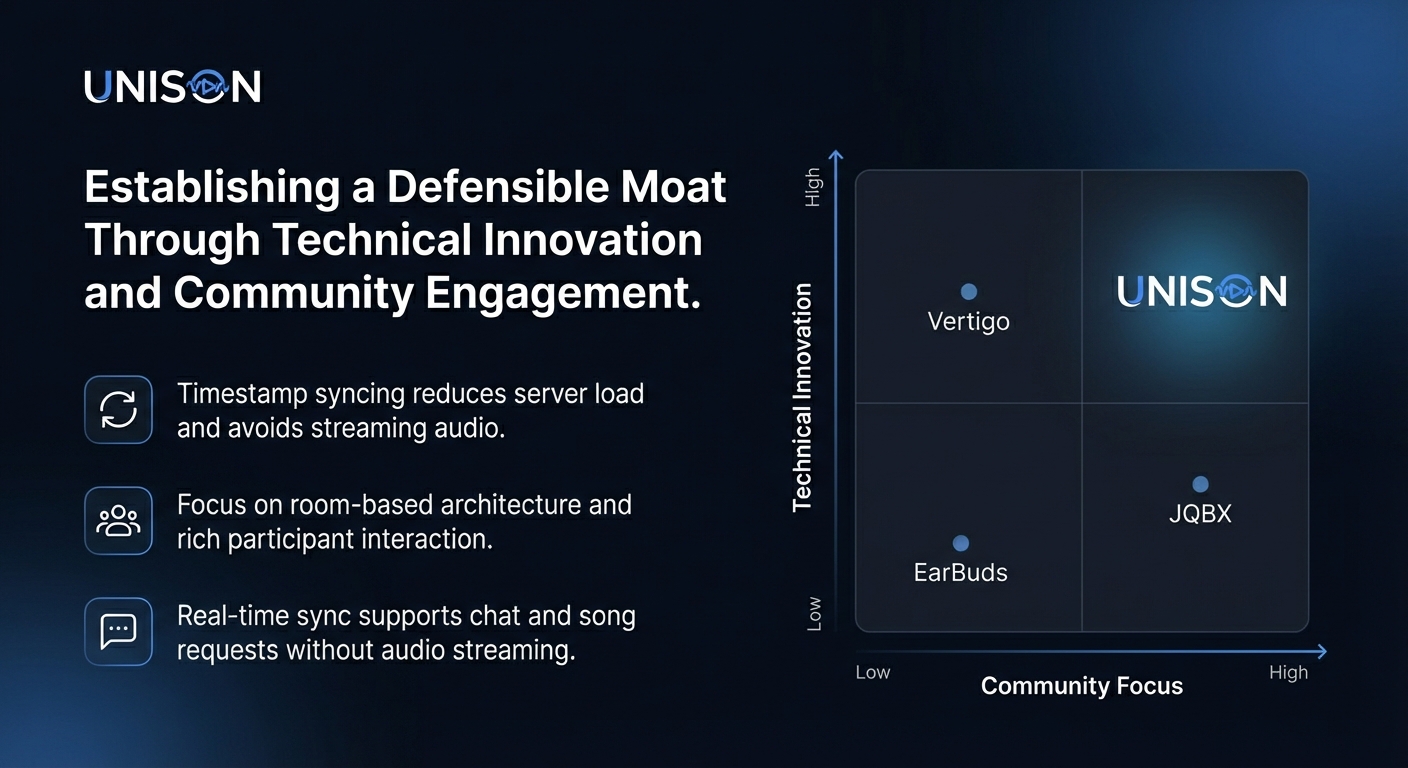 UNISON

Establishing a Defensible Moat Through Technical Innovation and Community Engagement.

Timestamp syncing reduces server load and avoids streaming audio.

Focus on room-based architecture and rich participant interaction.

Real-time sync supports chat and song requests without audio streaming.

High
Technical Innovation
Low

Vertigo
UNISON
EarBuds
JQBX

Low
Community Focus
High